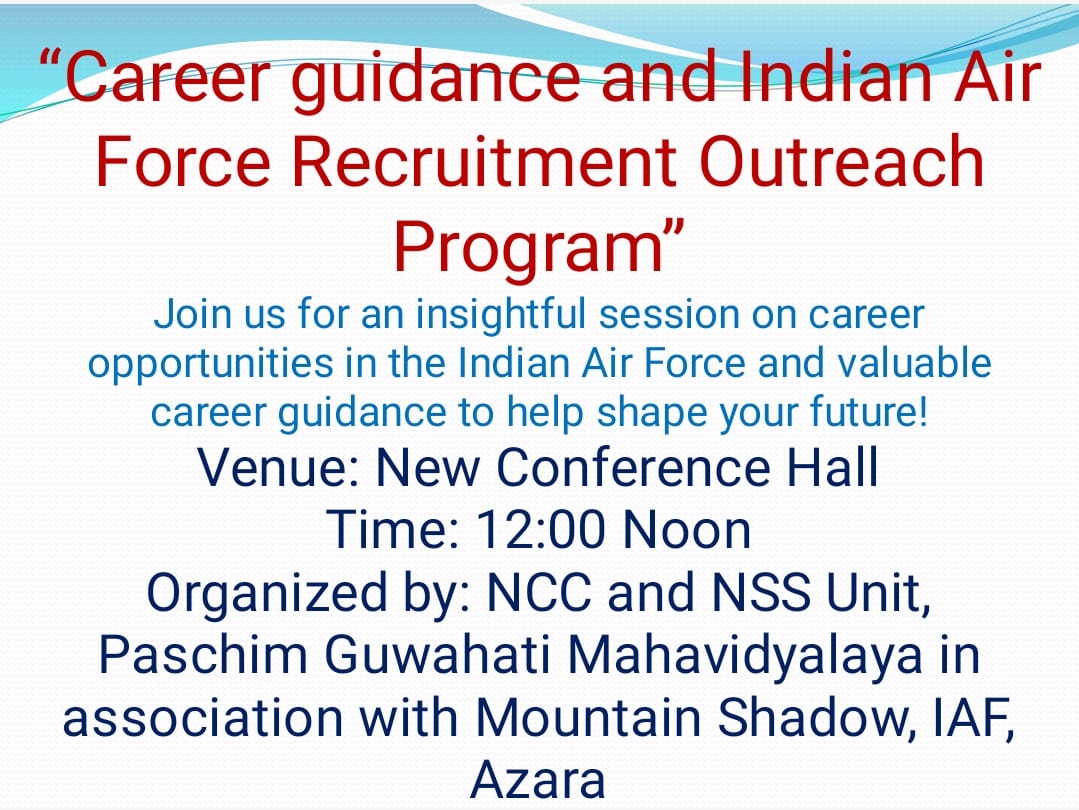 “Career guidance and Indian Air Force Recruitment Outreach Program”

Join us for an insightful session on career opportunities in the Indian Air Force and valuable career guidance to help shape your future!

Venue: New Conference Hall
Time: 12:00 Noon
Organized by: NCC and NSS Unit, Paschim Guwahati Mahavidyalaya in association with Mountain Shadow, IAF, Azara